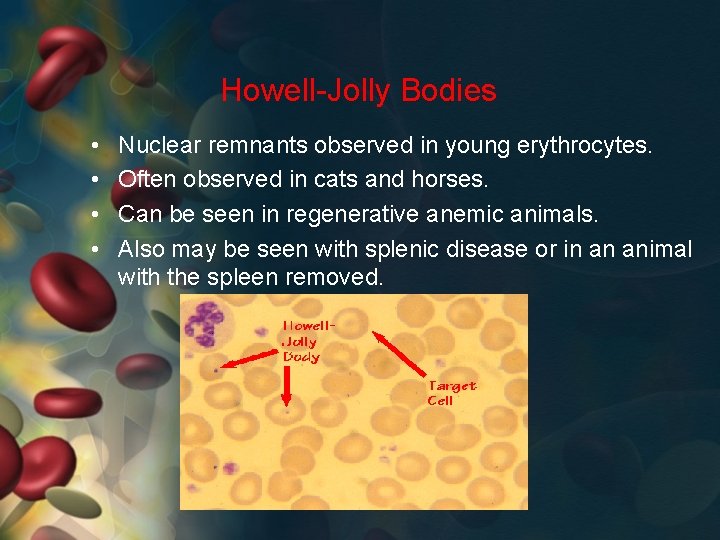 Howell-Jolly Bodies

• Nuclear remnants observed in young erythrocytes.
• Often observed in cats and horses.
• Can be seen in regenerative anemic animals.
• Also may be seen with splenic disease or in an animal with the spleen removed.

Howell-Jolly Body

Target Cell